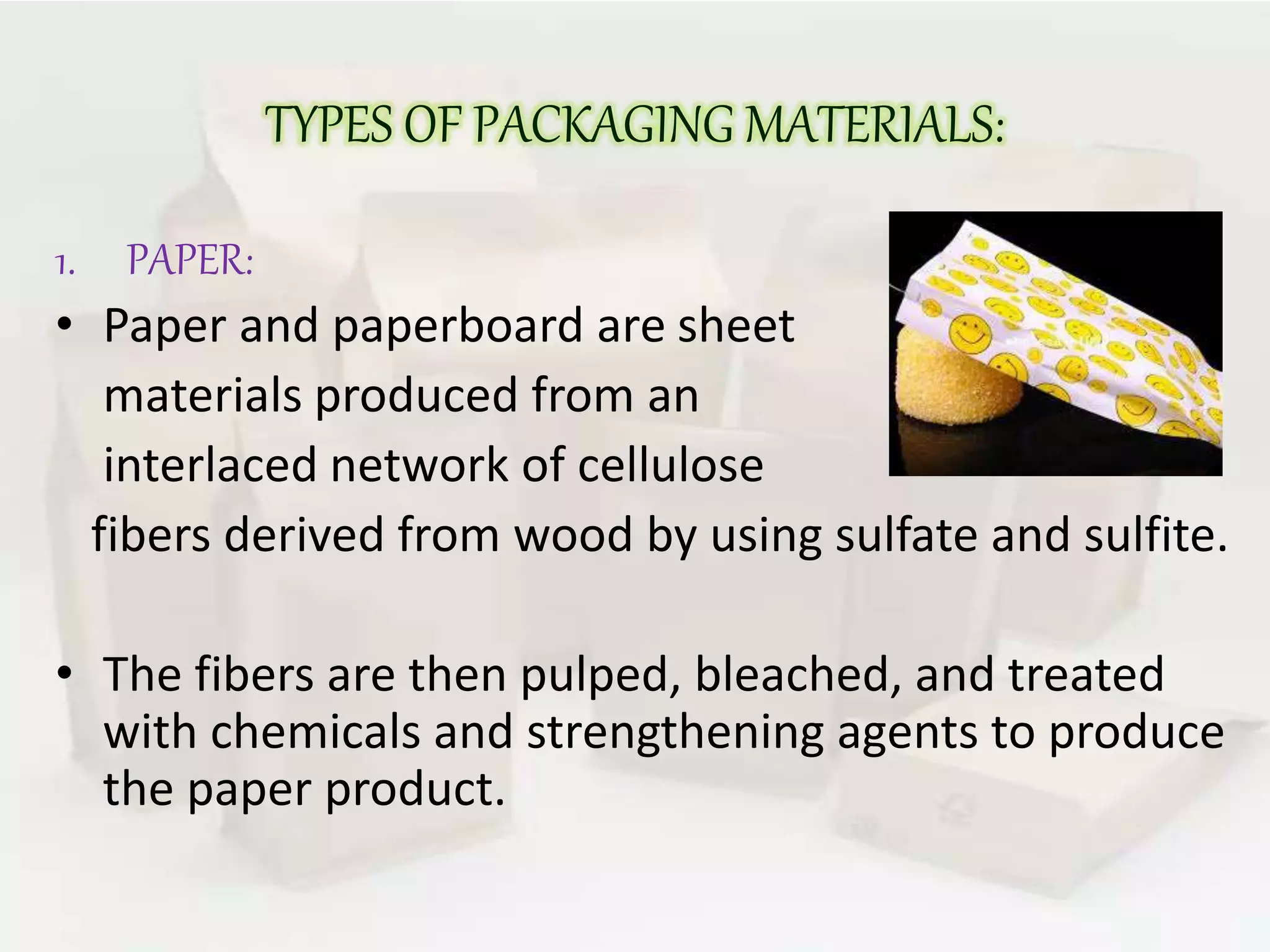 TYPES OF PACKAGING MATERIALS:

1. PAPER:

• Paper and paperboard are sheet materials produced from an interlaced network of cellulose fibers derived from wood by using sulfate and sulfite.

• The fibers are then pulped, bleached, and treated with chemicals and strengthening agents to produce the paper product.